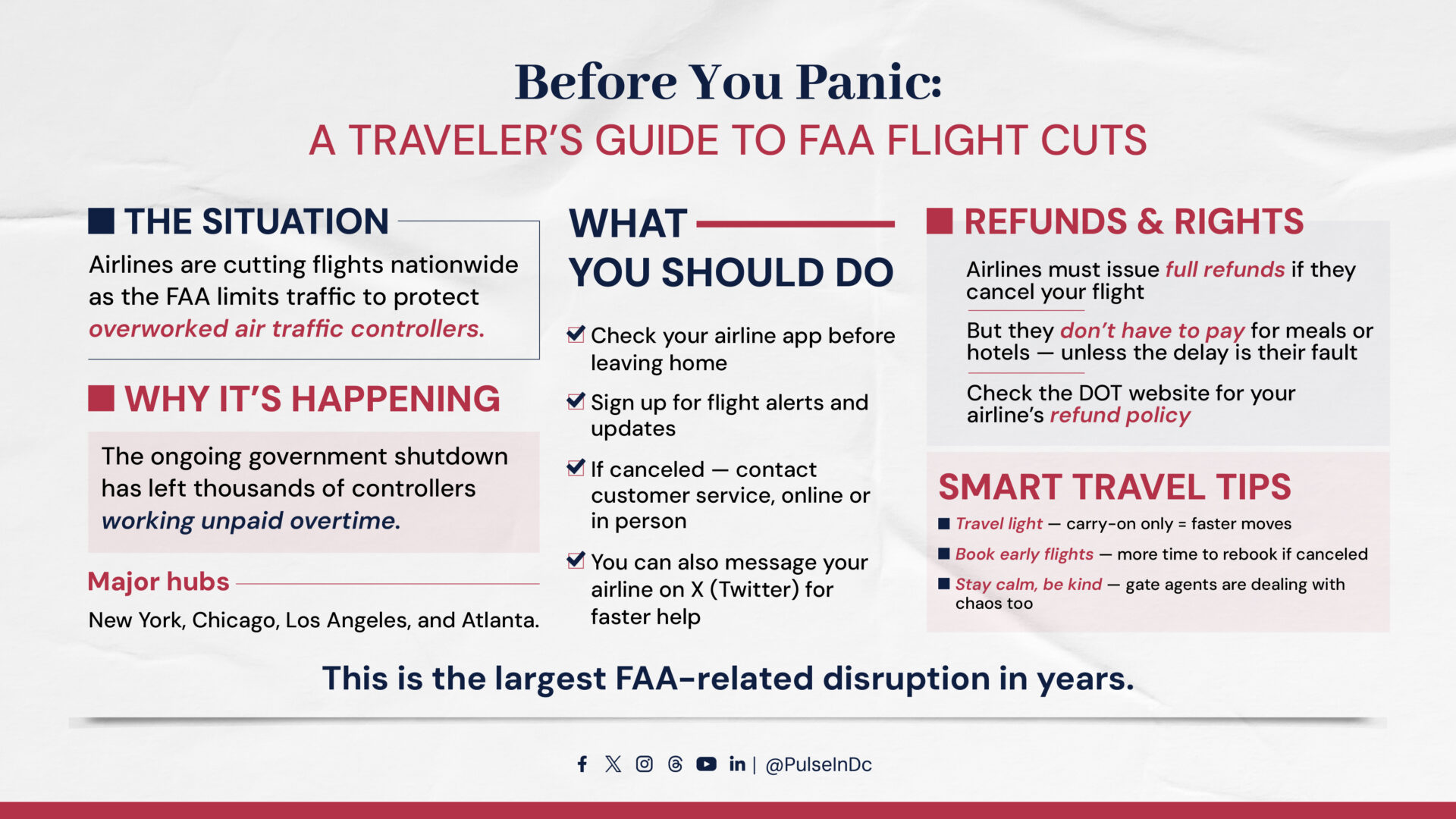 Before You Panic:
A TRAVELER'S GUIDE TO FAA FLIGHT CUTS

THE SITUATION

Airlines are cutting flights nationwide as the FAA limits traffic to protect overworked air traffic controllers.

WHY IT'S HAPPENING

The ongoing government shutdown has left thousands of controllers working unpaid overtime.

Major hubs

New York, Chicago, Los Angeles, and Atlanta.

WHAT YOU SHOULD DO

Check your airline app before leaving home

Sign up for flight alerts and updates

If canceled — contact customer service, online or in person

You can also message your airline on X (Twitter) for faster help

REFUNDS & RIGHTS

Airlines must issue full refunds if they cancel your flight

But they don't have to pay for meals or hotels — unless the delay is their fault

Check the DOT website for your airline's refund policy

SMART TRAVEL TIPS

Travel light — carry-on only = faster moves

Book early flights — more time to rebook if canceled

Stay calm, be kind — gate agents are dealing with chaos too

This is the largest FAA-related disruption in years.

in | @PulseInDc